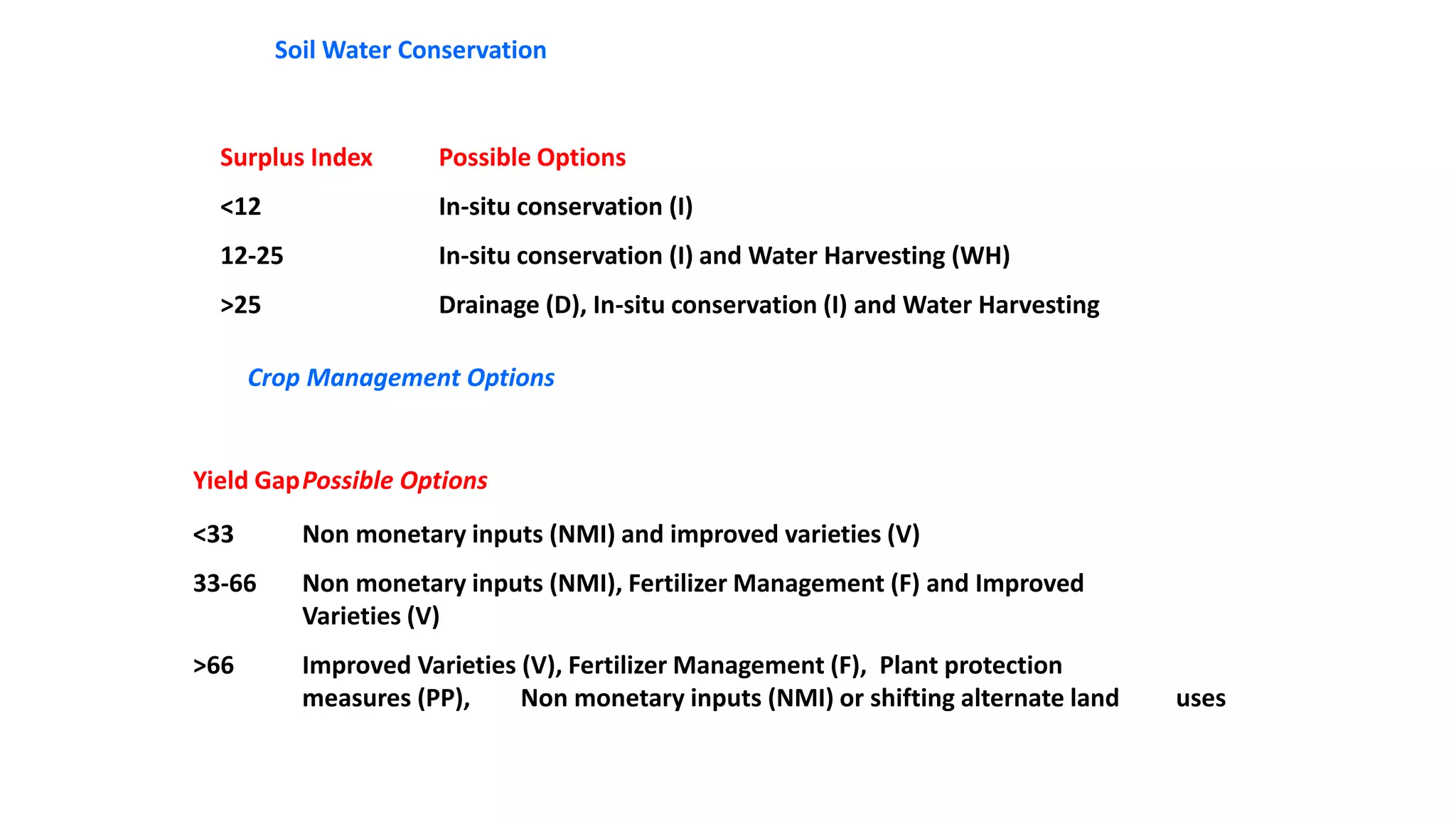 Soil Water Conservation

| Surplus Index | Possible Options |
|---|---|
| <12 | In-situ conservation (I) |
| 12-25 | In-situ conservation (I) and Water Harvesting (WH) |
| >25 | Drainage (D), In-situ conservation (I) and Water Harvesting |

Crop Management Options

| Yield Gap | Possible Options |
|---|---|
| <33 | Non monetary inputs (NMI) and improved varieties (V) |
| 33-66 | Non monetary inputs (NMI), Fertilizer Management (F) and Improved Varieties (V) |
| >66 | Improved Varieties (V), Fertilizer Management (F), Plant protection measures (PP), Non monetary inputs (NMI) or shifting alternate land uses |